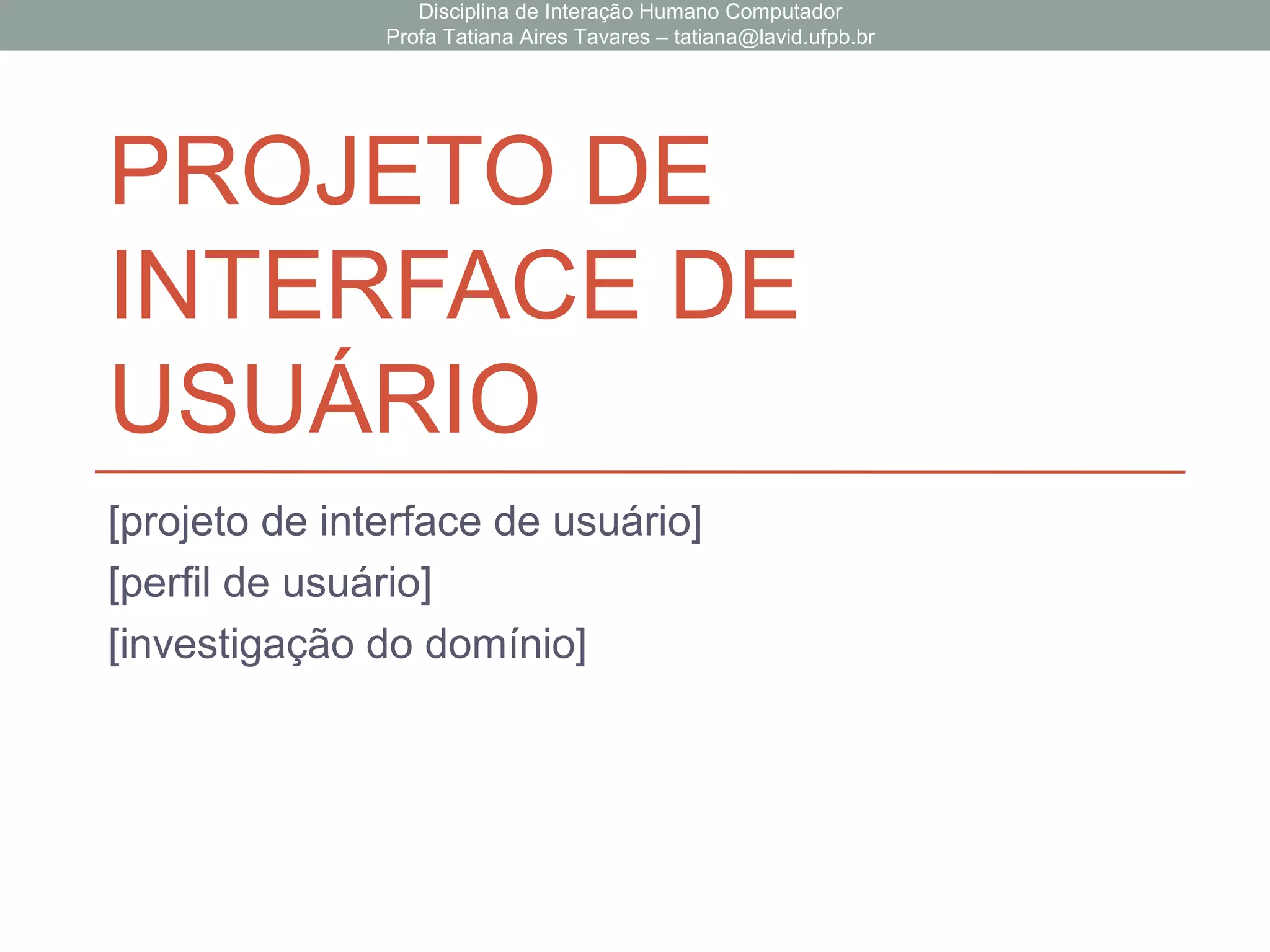 Disciplina de Interação Humano Computador
Profa Tatiana Aires Tavares – tatiana@lavid.ufpb.br

PROJETO DE INTERFACE DE USUÁRIO

[projeto de interface de usuário]
[perfil de usuário]
[investigação do domínio]